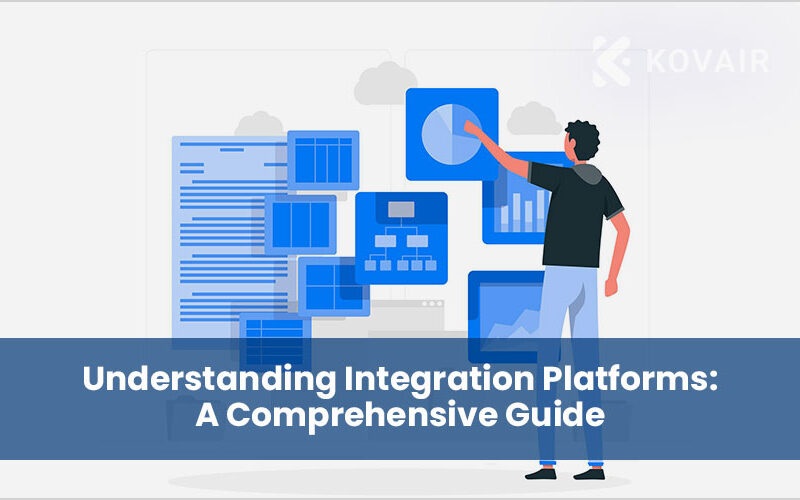 KOVAIR

Understanding Integration Platforms: A Comprehensive Guide